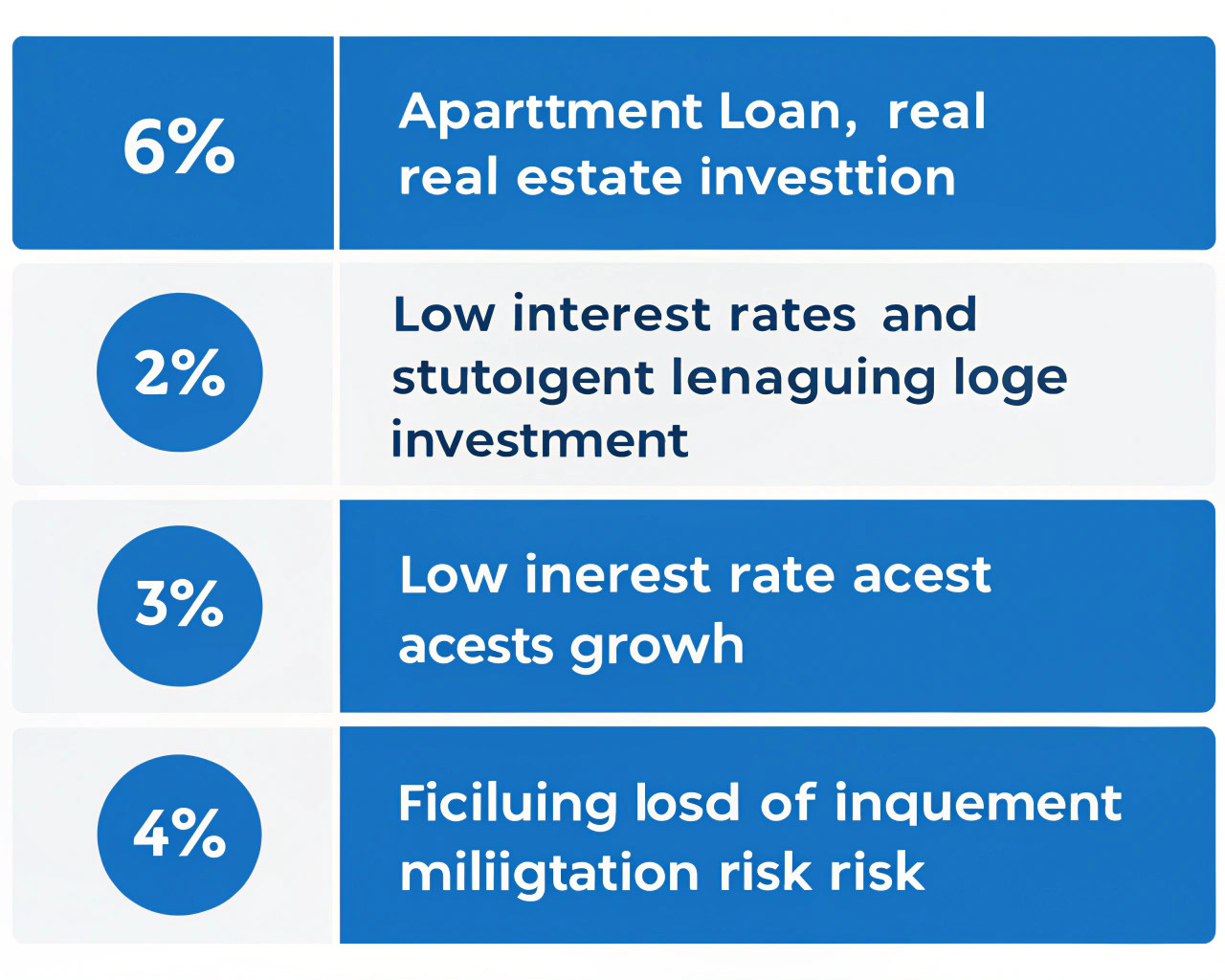 6%

Aparttment Loan, real real estate investtion

2%

Low interest rates and stutoıgent lenaguing loge investment

3%

Low inerest rate acest acests growh

4%

Ficiluing losd of inquement miliigtation risk risk